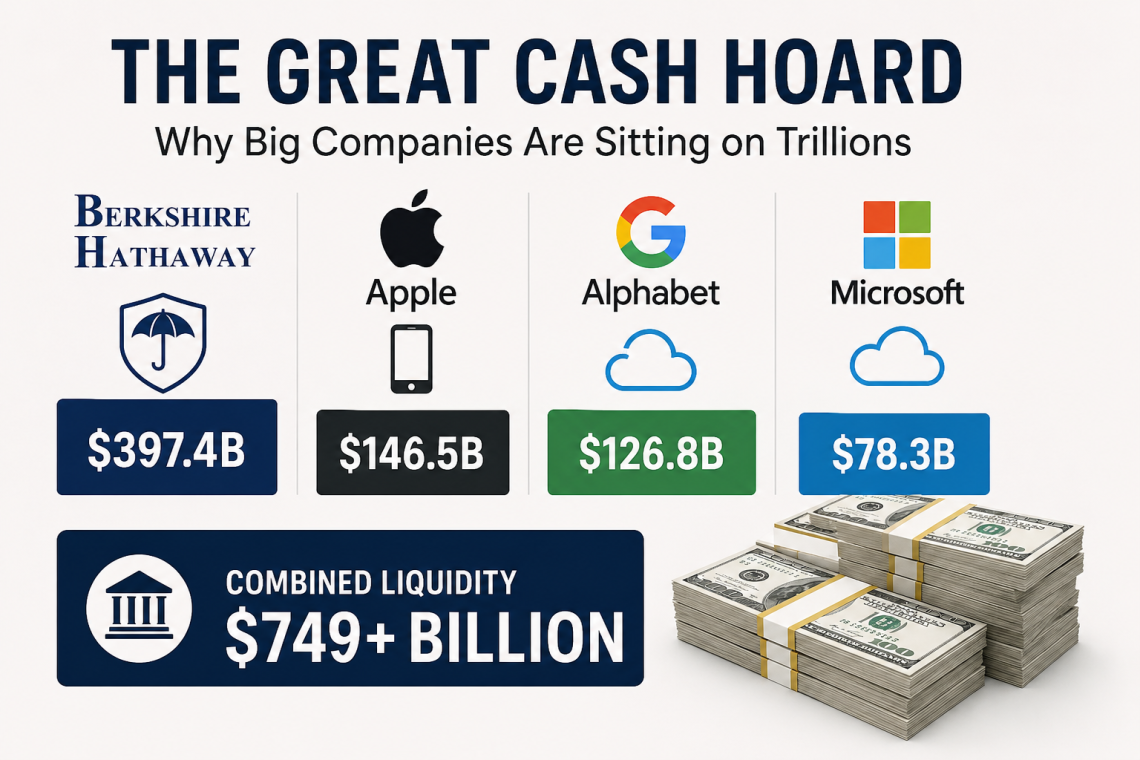 THE GREAT CASH HOARD
Why Big Companies Are Sitting on Trillions

BERKSHIRE HATHAWAY
$397.4B

Apple
$146.5B

Alphabet
$126.8B

Microsoft
$78.3B

COMBINED LIQUIDITY
$749+ BILLION